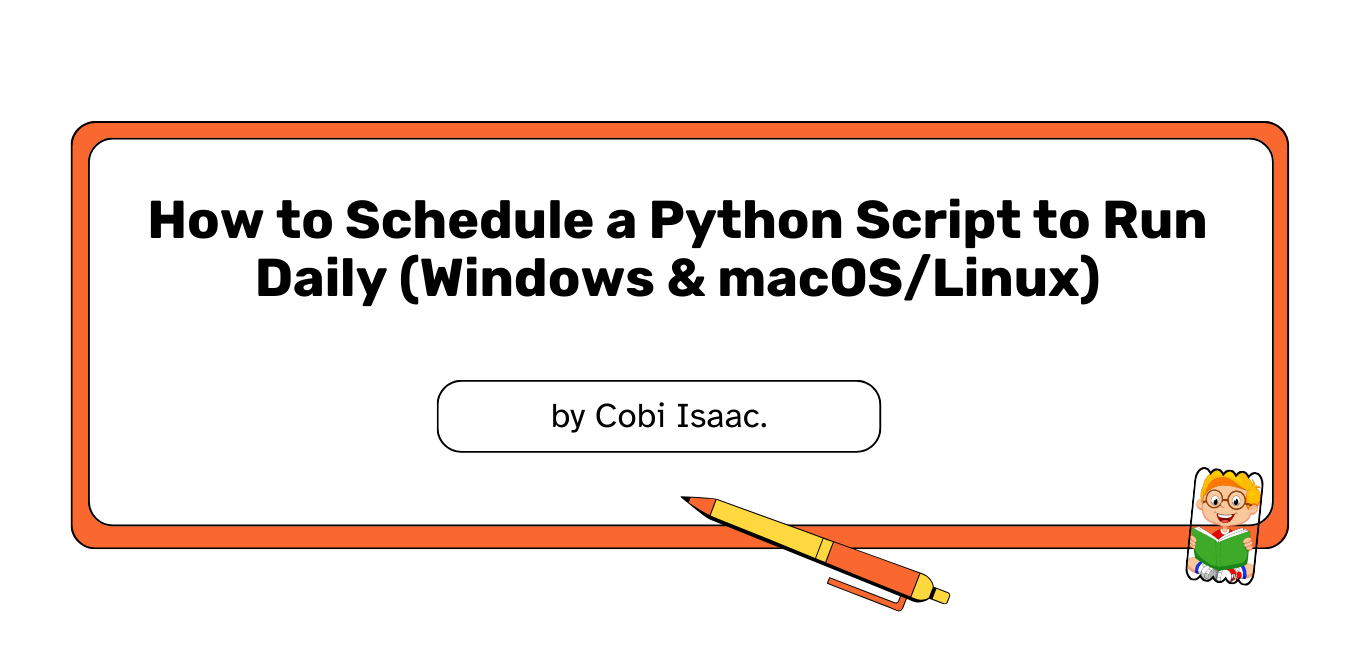 How to Schedule a Python Script to Run Daily (Windows & macOS/Linux)

by Cobi Isaac.